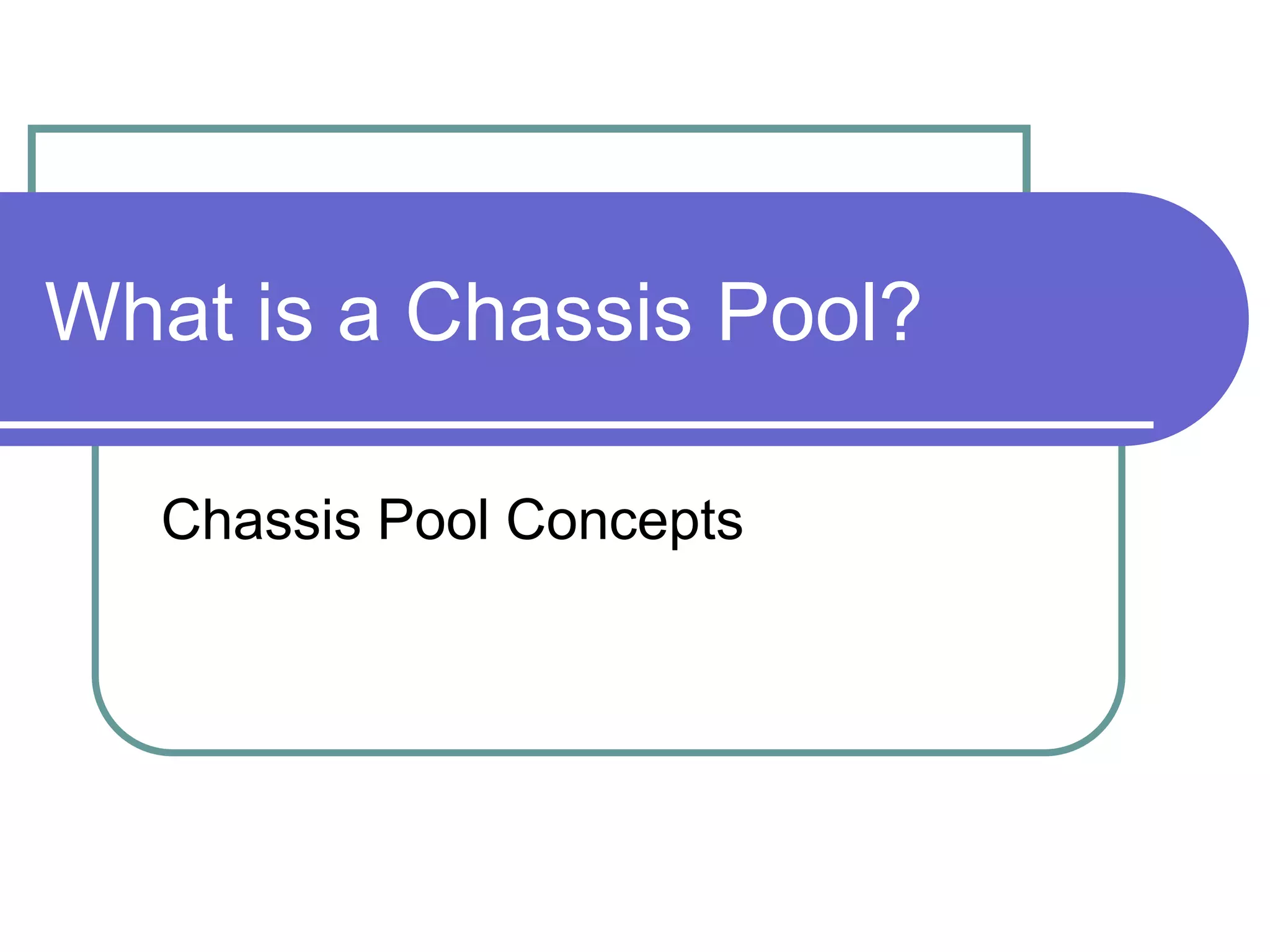 What is a Chassis Pool?

Chassis Pool Concepts